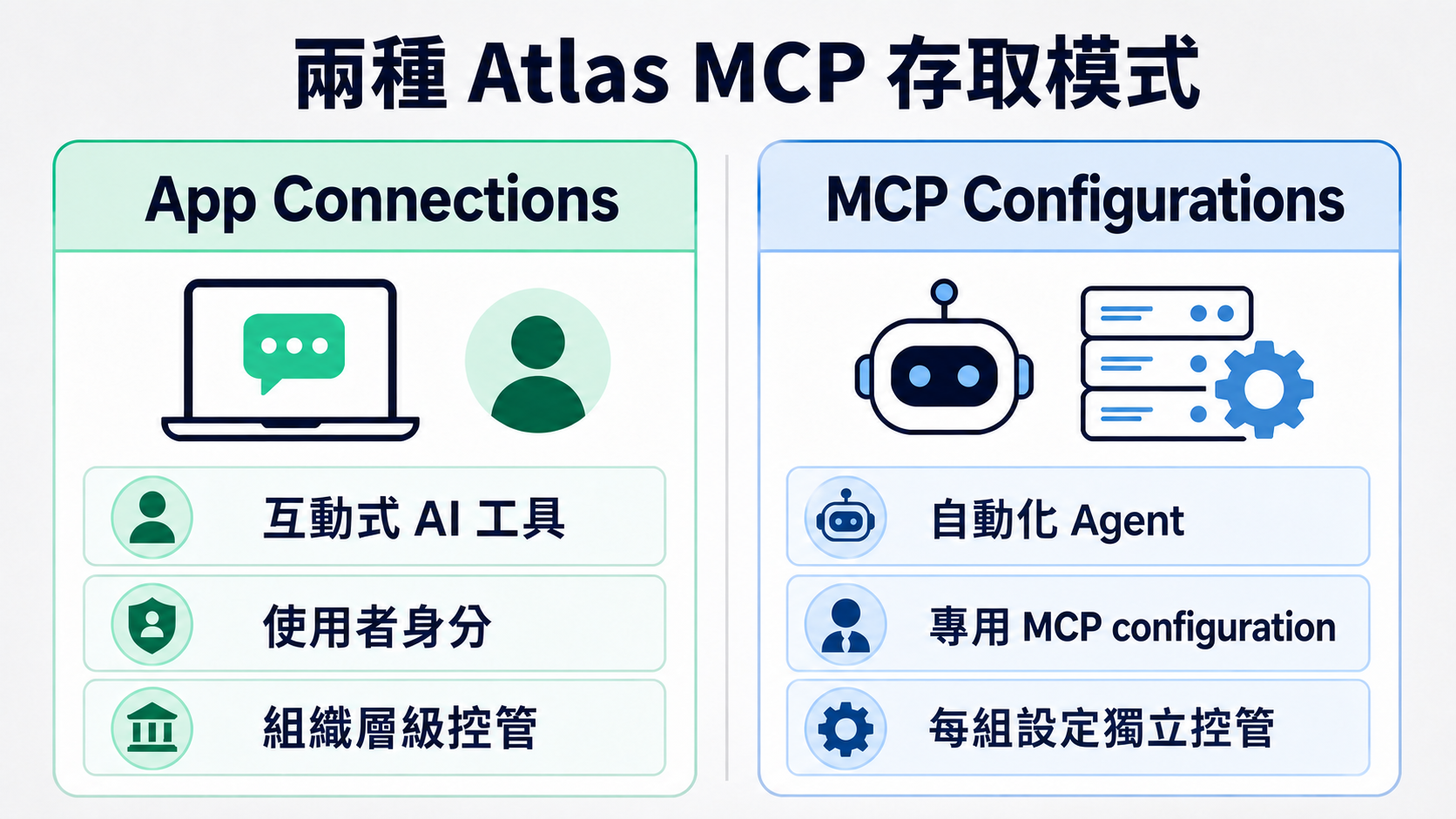 兩種 Atlas MCP 存取模式

App Connections

互動式 AI 工具

使用者身分

組織層級控管

MCP Configurations

自動化 Agent

專用 MCP configuration

每組設定獨立控管